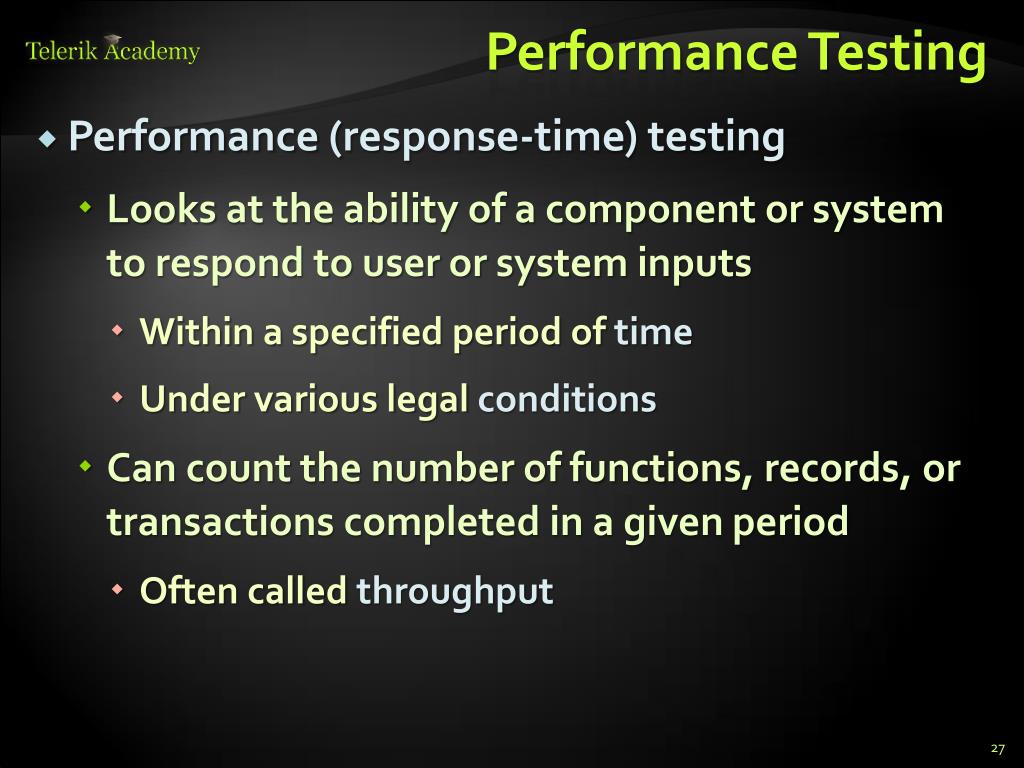 Telerik Academy

Performance Testing

Performance (response-time) testing

Looks at the ability of a component or system to respond to user or system inputs

Within a specified period of time

Under various legal conditions

Can count the number of functions, records, or transactions completed in a given period

Often called throughput

27